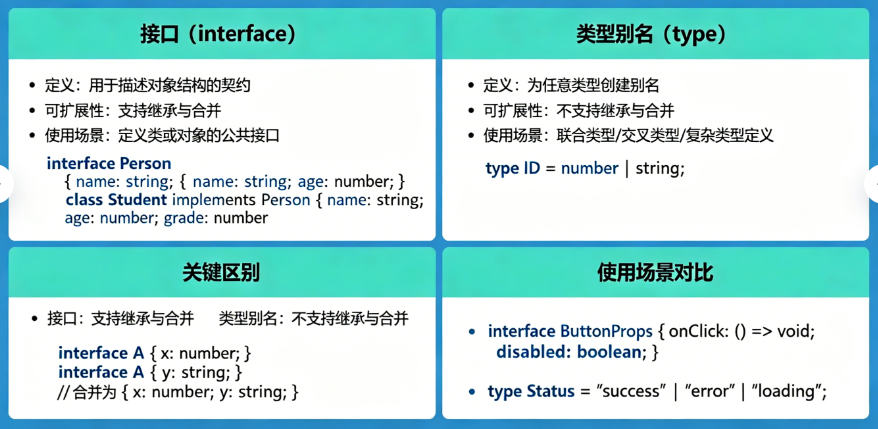 接口（interface）

• 定义：用于描述对象结构的契约
• 可扩展性：支持继承与合并
• 使用场景：定义类或对象的公共接口

interface Person
{ name: string; { name: string; age: number; }
class Student implements Person { name: string;
age: number; grade: number

类型别名（type）

• 定义：为任意类型创建别名
• 可扩展性：不支持继承与合并
• 使用场景：联合类型/交叉类型/复杂类型定义

type ID = number | string;

关键区别

• 接口：支持继承与合并　　类型别名：不支持继承与合并

interface A { x: number; }
interface A { y: string; }
// 合并为 { x: number; y: string; }

使用场景对比

• interface ButtonProps { onClick: () => void; disabled: boolean; }

• type Status = "success" | "error" | "loading";